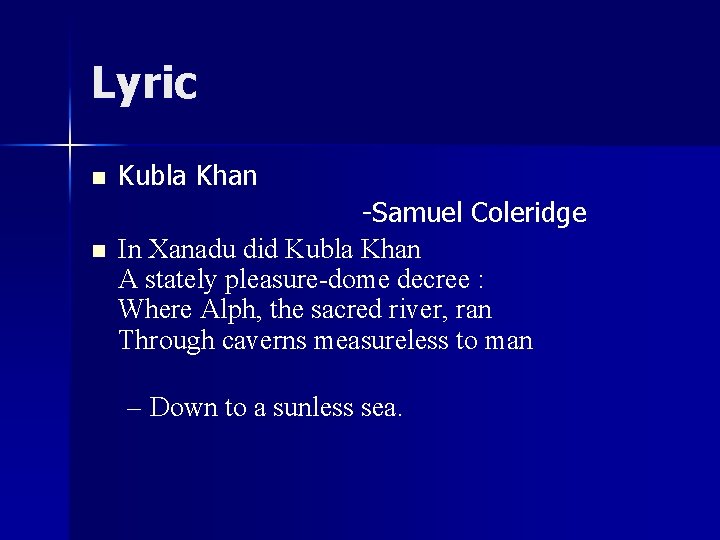 Lyric

Kubla Khan

-Samuel Coleridge

In Xanadu did Kubla Khan
A stately pleasure-dome decree :
Where Alph, the sacred river, ran
Through caverns measureless to man

– Down to a sunless sea.